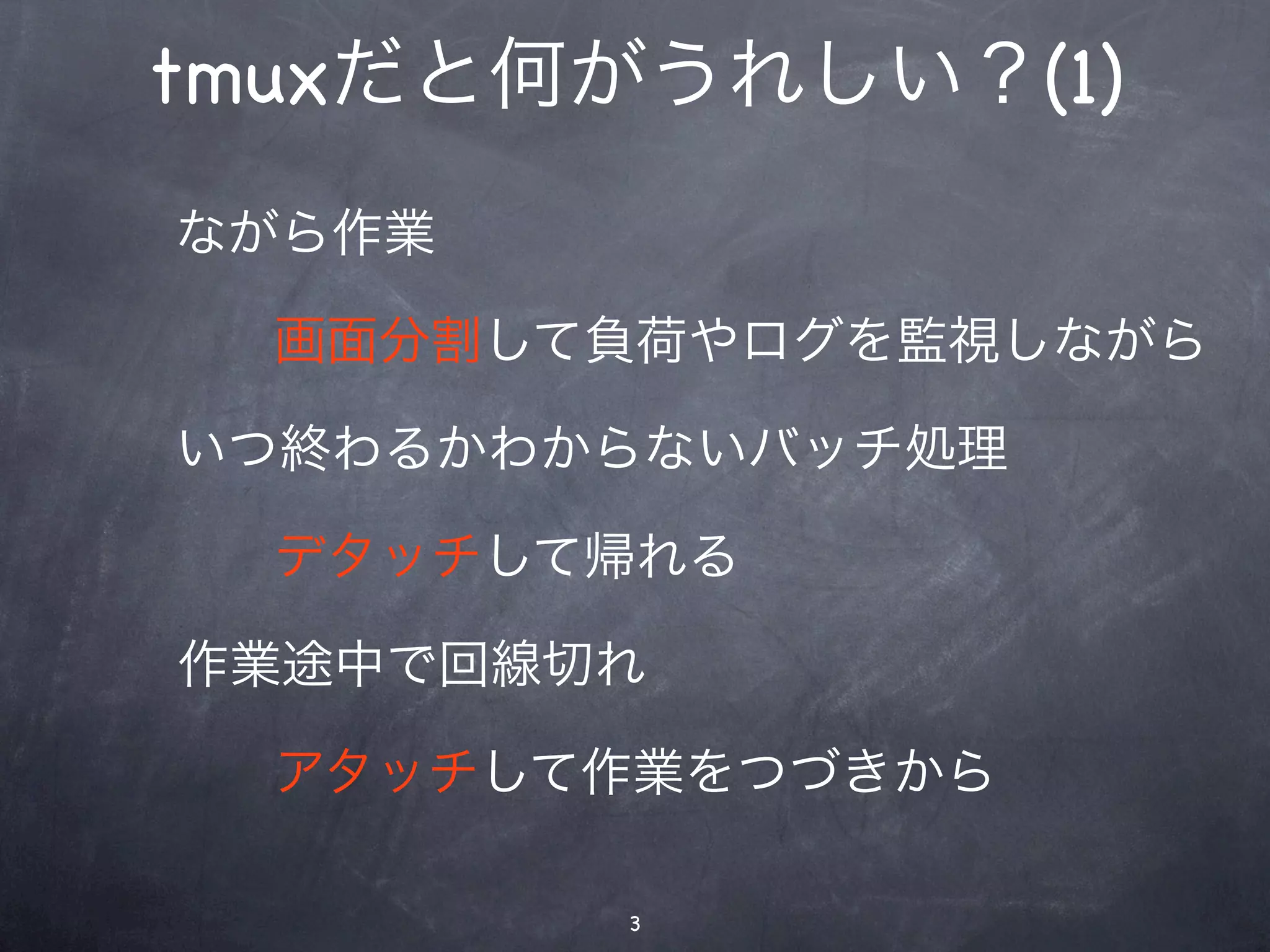 tmuxだと何がうれしい？(1)

ながら作業

画面分割して負荷やログを監視しながら

いつ終わるかわからないバッチ処理

デタッチして帰れる

作業途中で回線切れ

アタッチして作業をつづきから

3